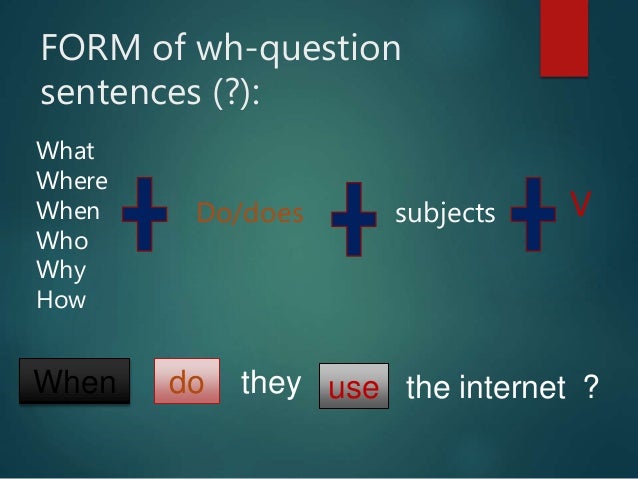 FORM of wh-question sentences (?):

What
Where
When
Who
Why
How

Do/does

subjects

V

When do they use the internet ?